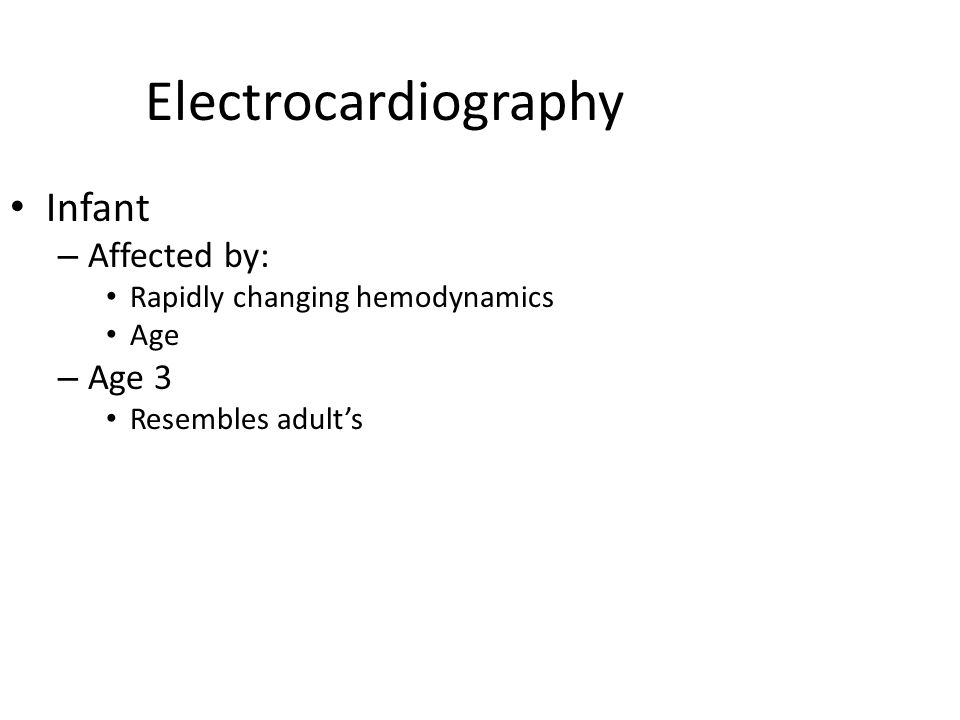 Electrocardiography

• Infant
  – Affected by:
    • Rapidly changing hemodynamics
    • Age
  – Age 3
    • Resembles adult’s